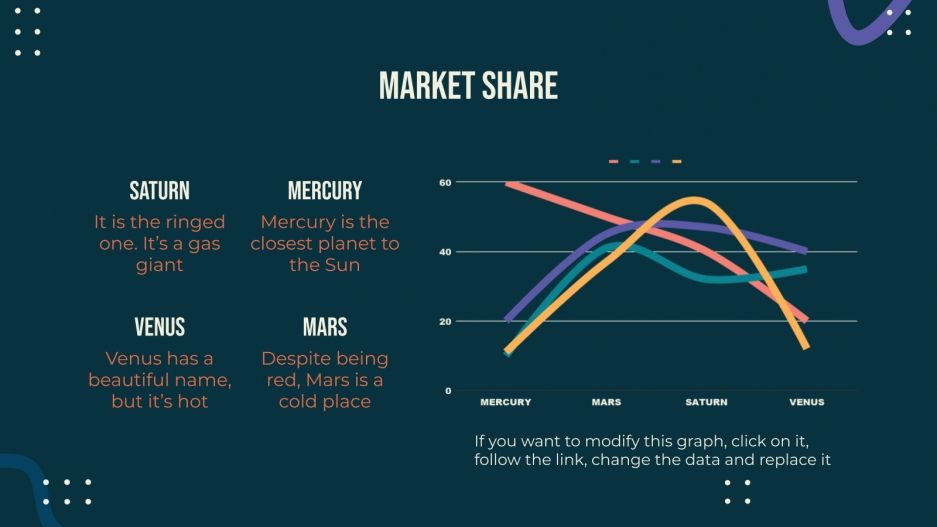 MARKET SHARE

SATURN
It is the ringed one. It's a gas giant

MERCURY
Mercury is the closest planet to the Sun

VENUS
Venus has a beautiful name, but it's hot

MARS
Despite being red, Mars is a cold place

60
40
20
0
MERCURY
MARS
SATURN
VENUS

If you want to modify this graph, click on it, follow the link, change the data and replace it